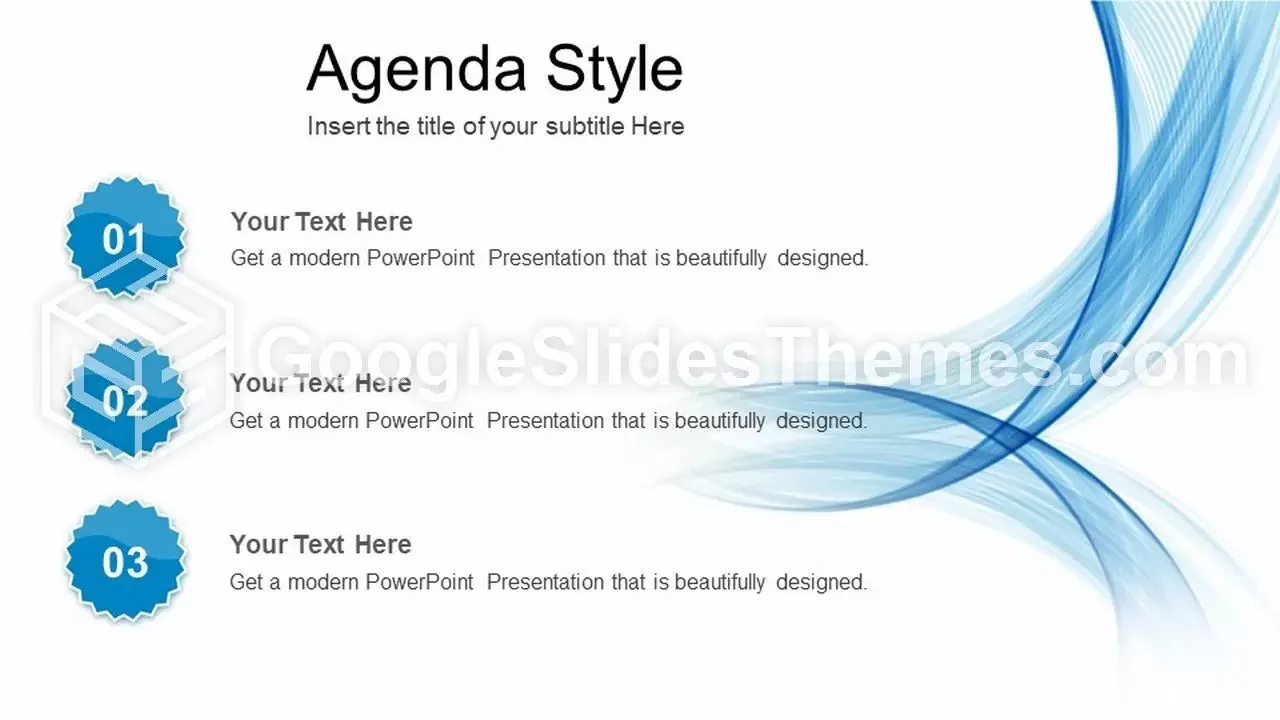 Agenda Style
Insert the title of your subtitle Here

01
Your Text Here
Get a modern PowerPoint Presentation that is beautifully designed.

GoogleSlidesThemes.com

02
Your Text Here
Get a modern PowerPoint Presentation that is beautifully designed.

03
Your Text Here
Get a modern PowerPoint Presentation that is beautifully designed.